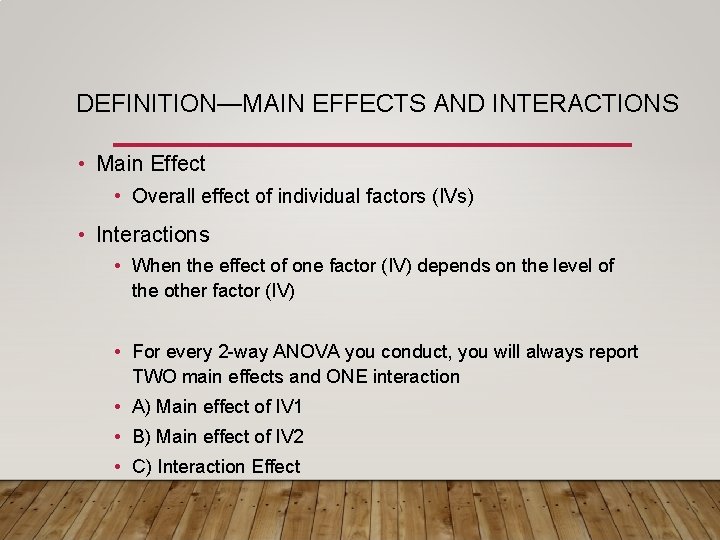 DEFINITION—MAIN EFFECTS AND INTERACTIONS

• Main Effect
  • Overall effect of individual factors (IVs)
• Interactions
  • When the effect of one factor (IV) depends on the level of the other factor (IV)

  • For every 2-way ANOVA you conduct, you will always report TWO main effects and ONE interaction
  • A) Main effect of IV1
  • B) Main effect of IV2
  • C) Interaction Effect